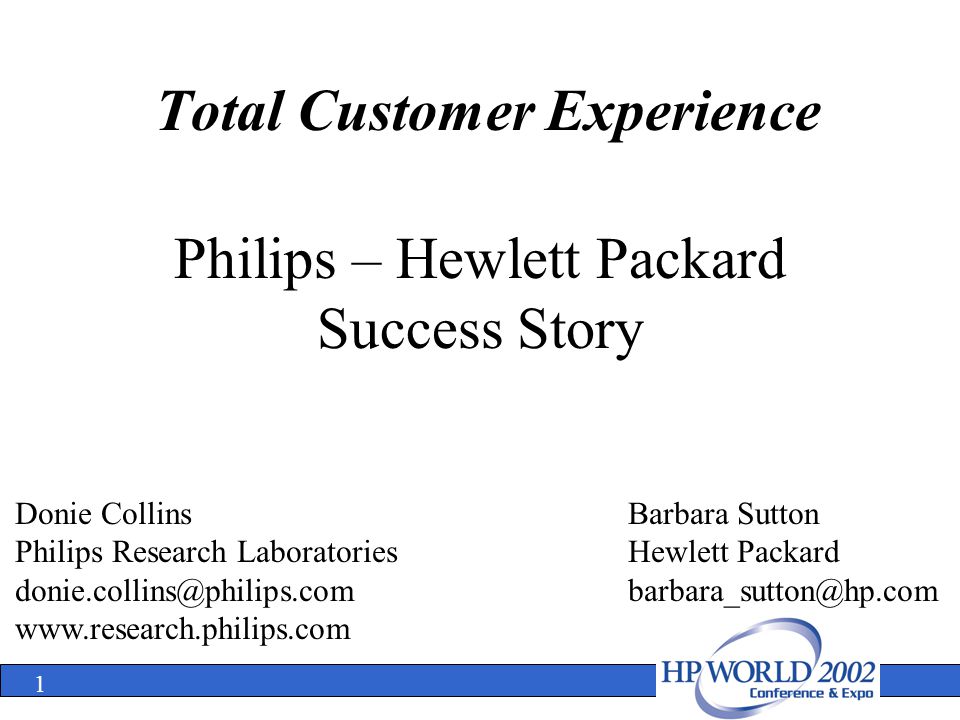 Total Customer Experience

Philips – Hewlett Packard
Success Story

Donie Collins
Philips Research Laboratories
donie.collins@philips.com
www.research.philips.com

Barbara Sutton
Hewlett Packard
barbara_sutton@hp.com

1

HP WORLD 2002
Conference & Expo